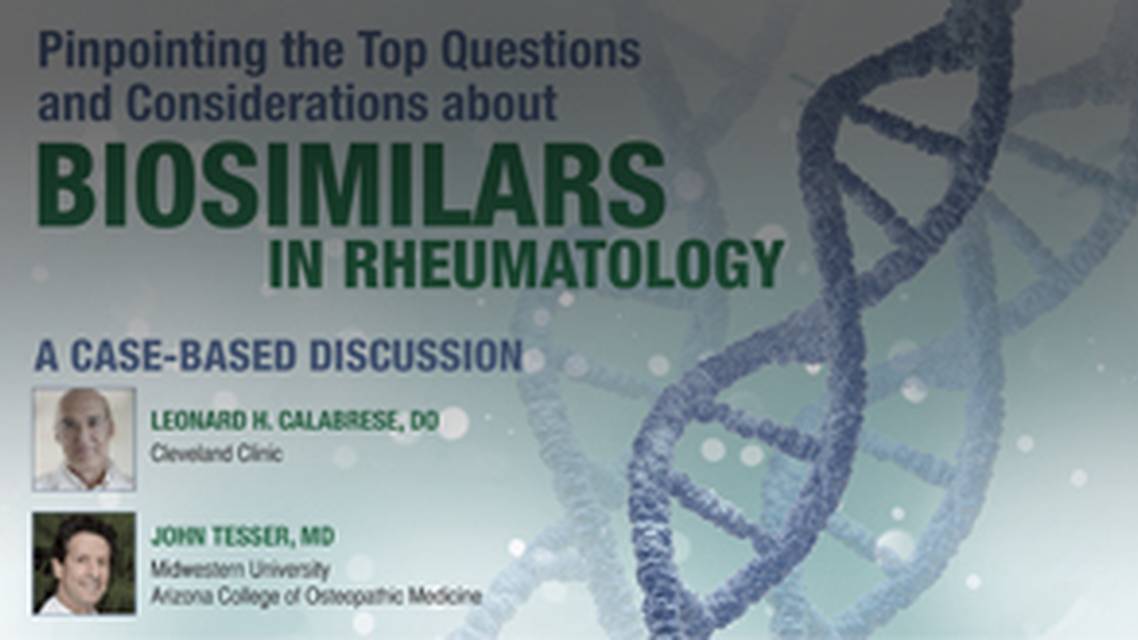 Pinpointing the Top Questions and Considerations about
BIOSIMILARS
IN RHEUMATOLOGY

A CASE-BASED DISCUSSION

LEONARD H. CALABRESE, DO
Cleveland Clinic

JOHN TESSER, MD
Midwestern University
Arizona College of Osteopathic Medicine